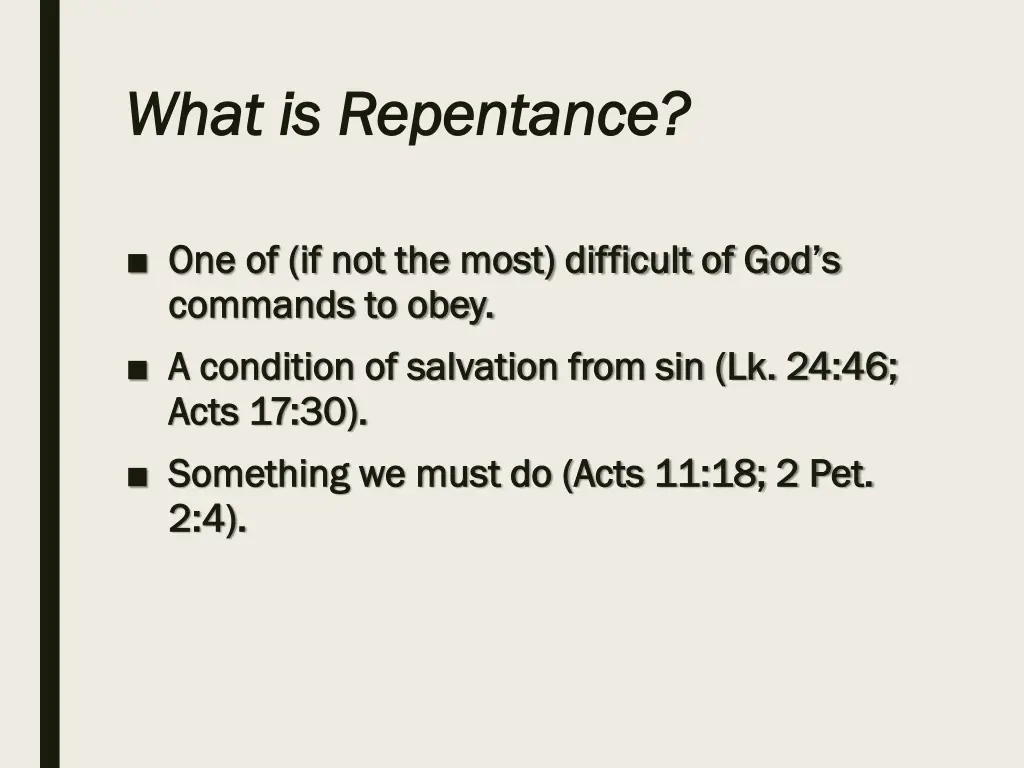 What is Repentance?

■ One of (if not the most) difficult of God’s commands to obey.

■ A condition of salvation from sin (Lk. 24:46; Acts 17:30).

■ Something we must do (Acts 11:18; 2 Pet. 2:4).